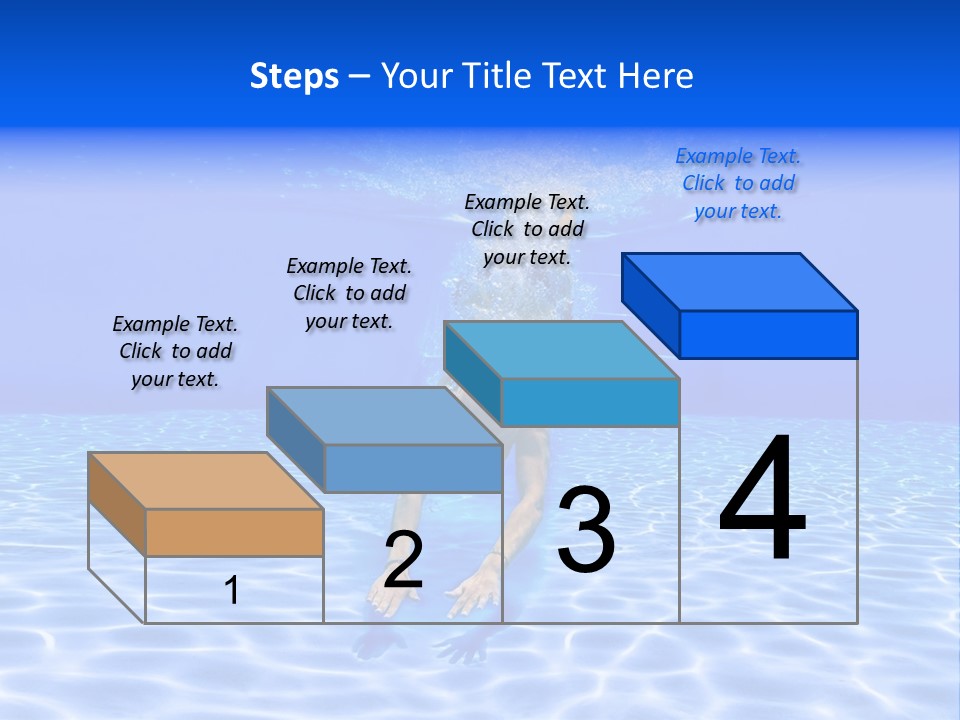 Steps – Your Title Text Here

Example Text. Click to add your text.

Example Text. Click to add your text.

Example Text. Click to add your text.

Example Text. Click to add your text.

1

2

3

4